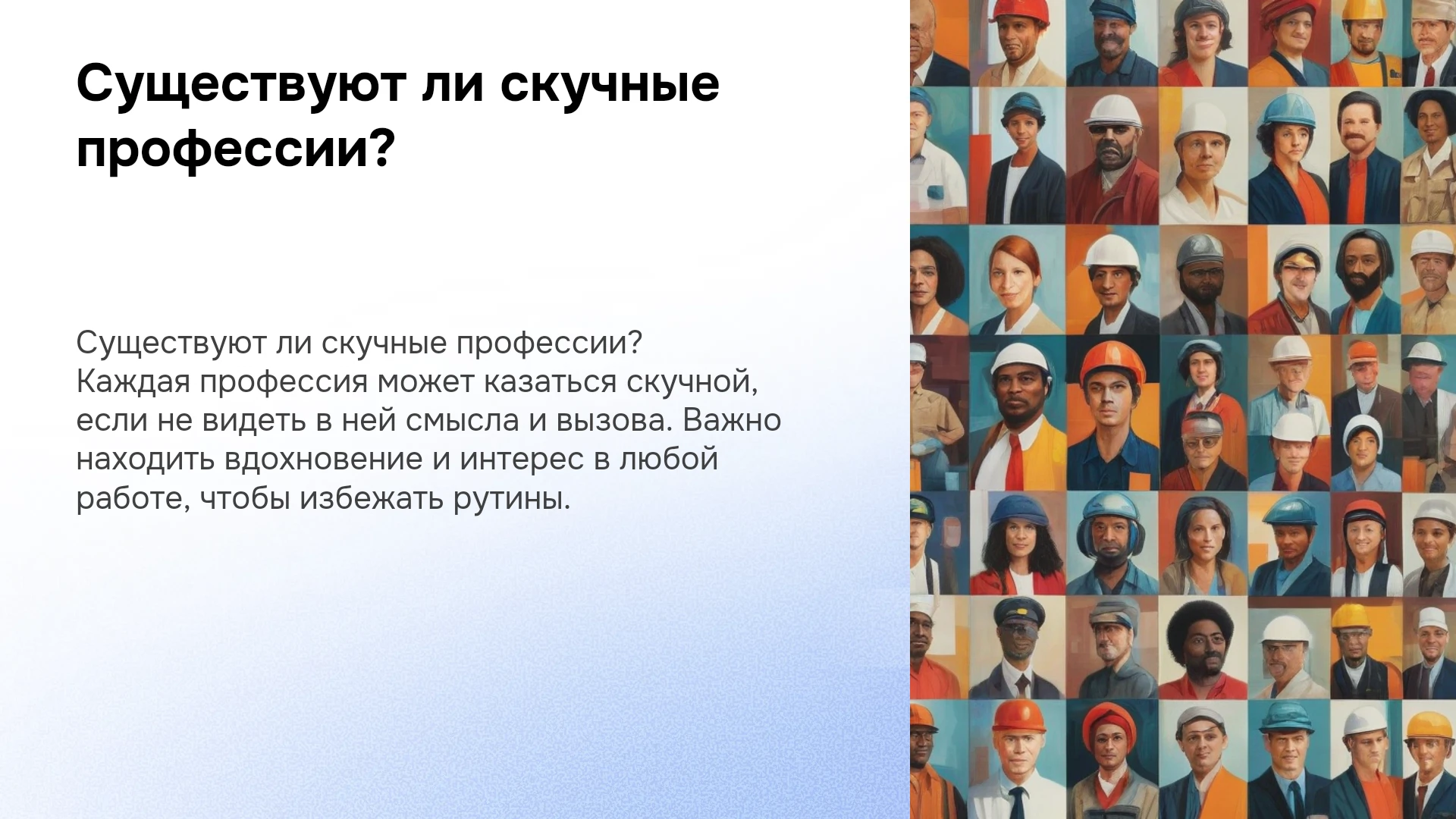 Существуют ли скучные профессии?

Существуют ли скучные профессии? Каждая профессия может казаться скучной, если не видеть в ней смысла и вызова. Важно находить вдохновение и интерес в любой работе, чтобы избежать рутины.